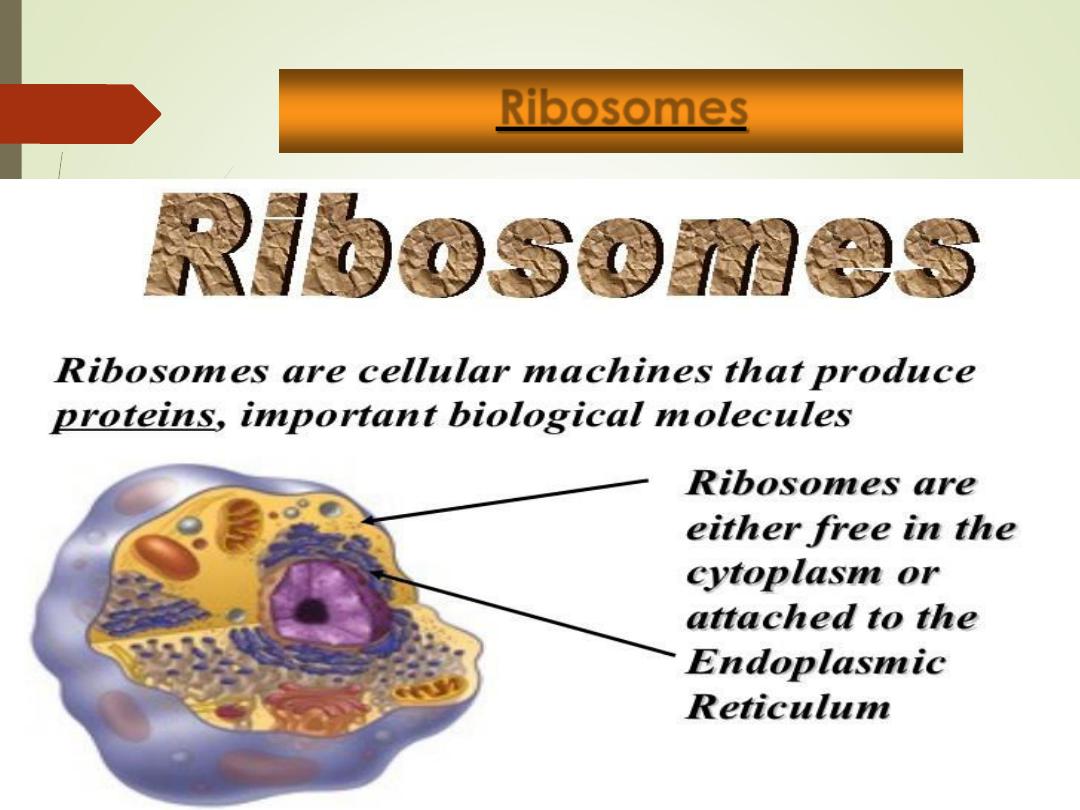 Ribosomes

Ribosomes

Ribosomes are cellular machines that produce proteins, important biological molecules

Ribosomes are either free in the cytoplasm or attached to the Endoplasmic Reticulum